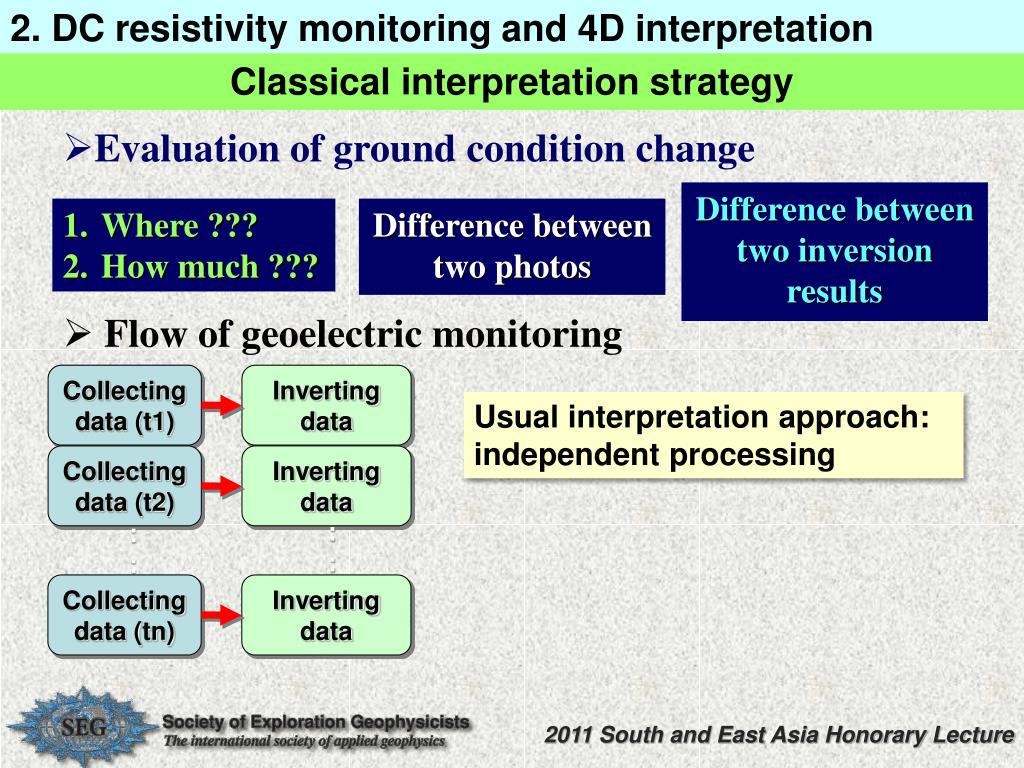 2. DC resistivity monitoring and 4D interpretation

Classical interpretation strategy

➢Evaluation of ground condition change

1. Where ???
2. How much ???

Difference between two photos

Difference between two inversion results

➢ Flow of geoelectric monitoring

Collecting data (t1)

Inverting data

Collecting data (t2)

Inverting data

Collecting data (tn)

Inverting data

Usual interpretation approach: independent processing

SEG

Society of Exploration Geophysicists
The international society of applied geophysics

2011 South and East Asia Honorary Lecture